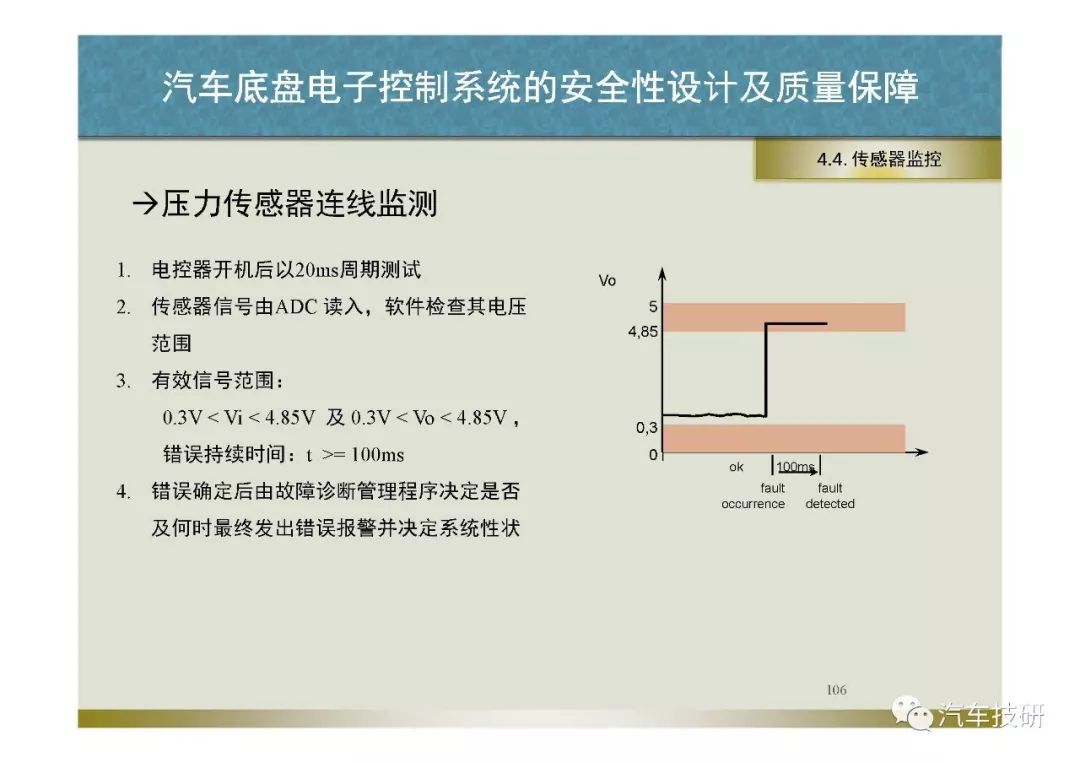 汽车底盘电子控制系统的安全性设计及质量保障

4.4. 传感器监控

→压力传感器连线监测

1. 电控器开机后以20ms周期测试
2. 传感器信号由ADC 读入，软件检查其电压范围
3. 有效信号范围：
0.3V < Vi < 4.85V 及 0.3V < Vo < 4.85V，
错误持续时间：t >= 100ms
4. 错误确定后由故障诊断管理程序决定是否及何时最终发出错误报警并决定系统性状

Vo
5
4,85
0,3
0
ok
100ms
fault occurrence
fault detected

106

汽车技研